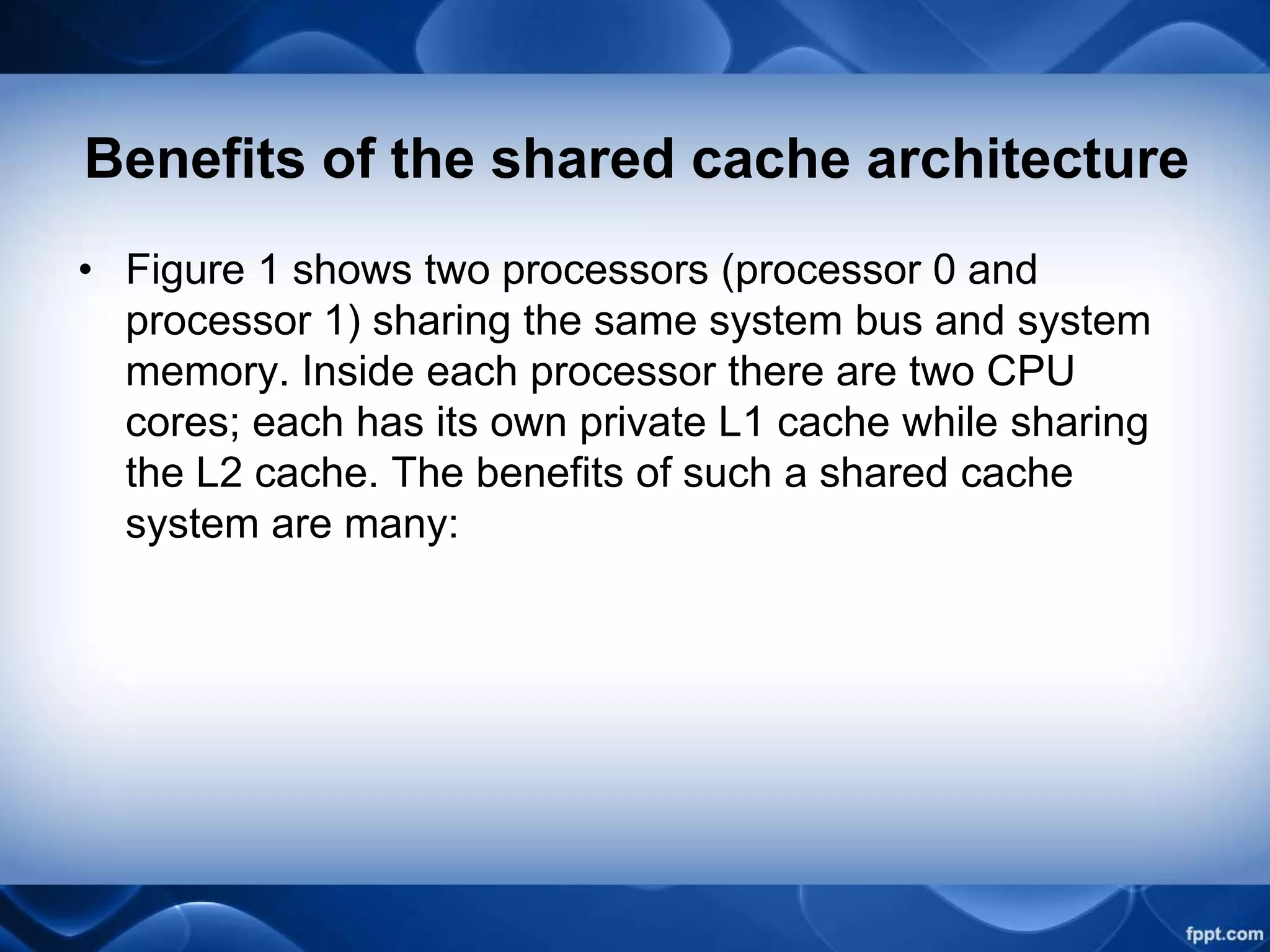 Benefits of the shared cache architecture

• Figure 1 shows two processors (processor 0 and processor 1) sharing the same system bus and system memory. Inside each processor there are two CPU cores; each has its own private L1 cache while sharing the L2 cache. The benefits of such a shared cache system are many:

fppt.com